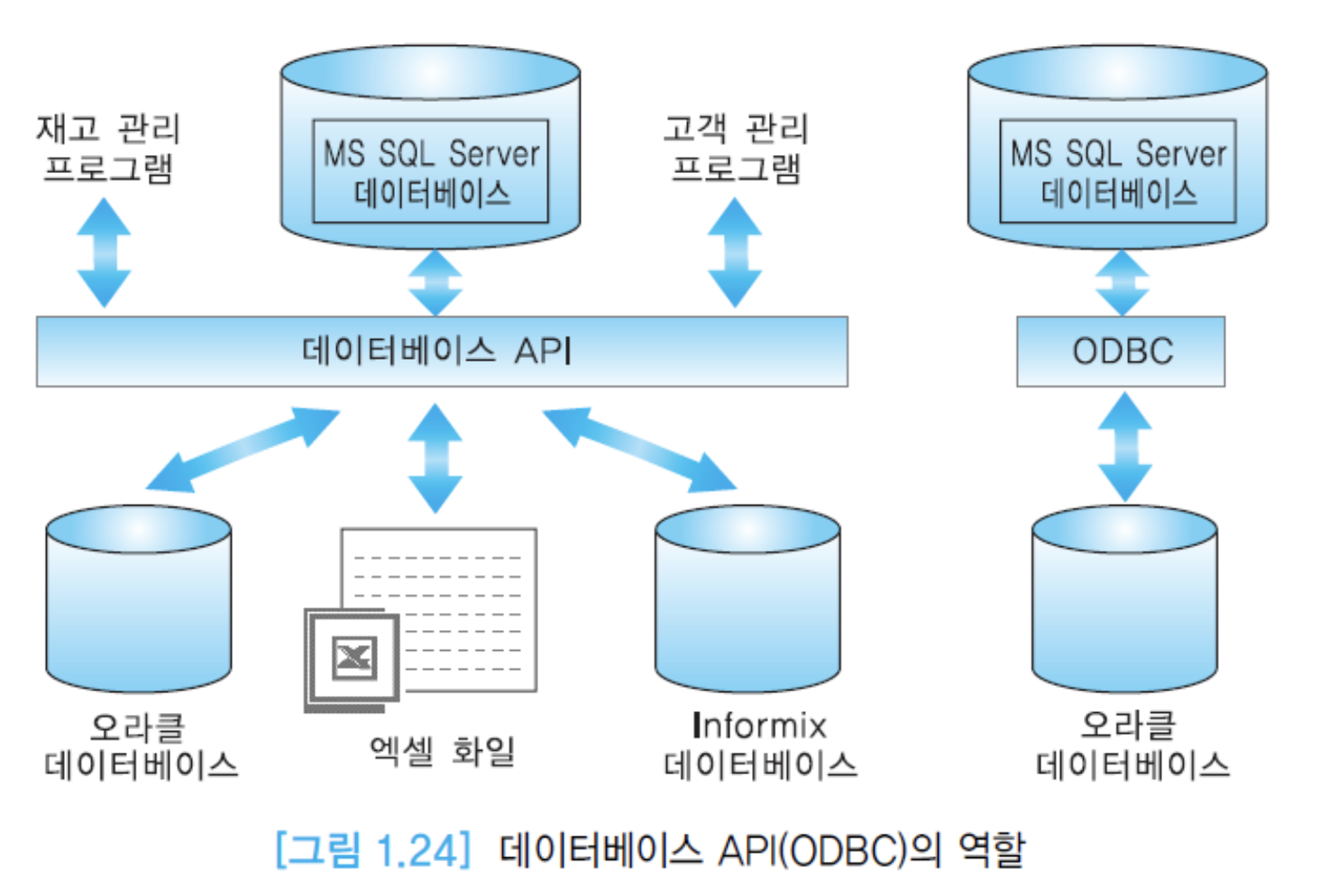 재고 관리
프로그램

MS SQL Server
데이터베이스

고객 관리
프로그램

MS SQL Server
데이터베이스

데이터베이스 API

ODBC

오라클
데이터베이스

엑셀 화일

Informix
데이터베이스

오라클
데이터베이스

[그림 1.24] 데이터베이스 API(ODBC)의 역할